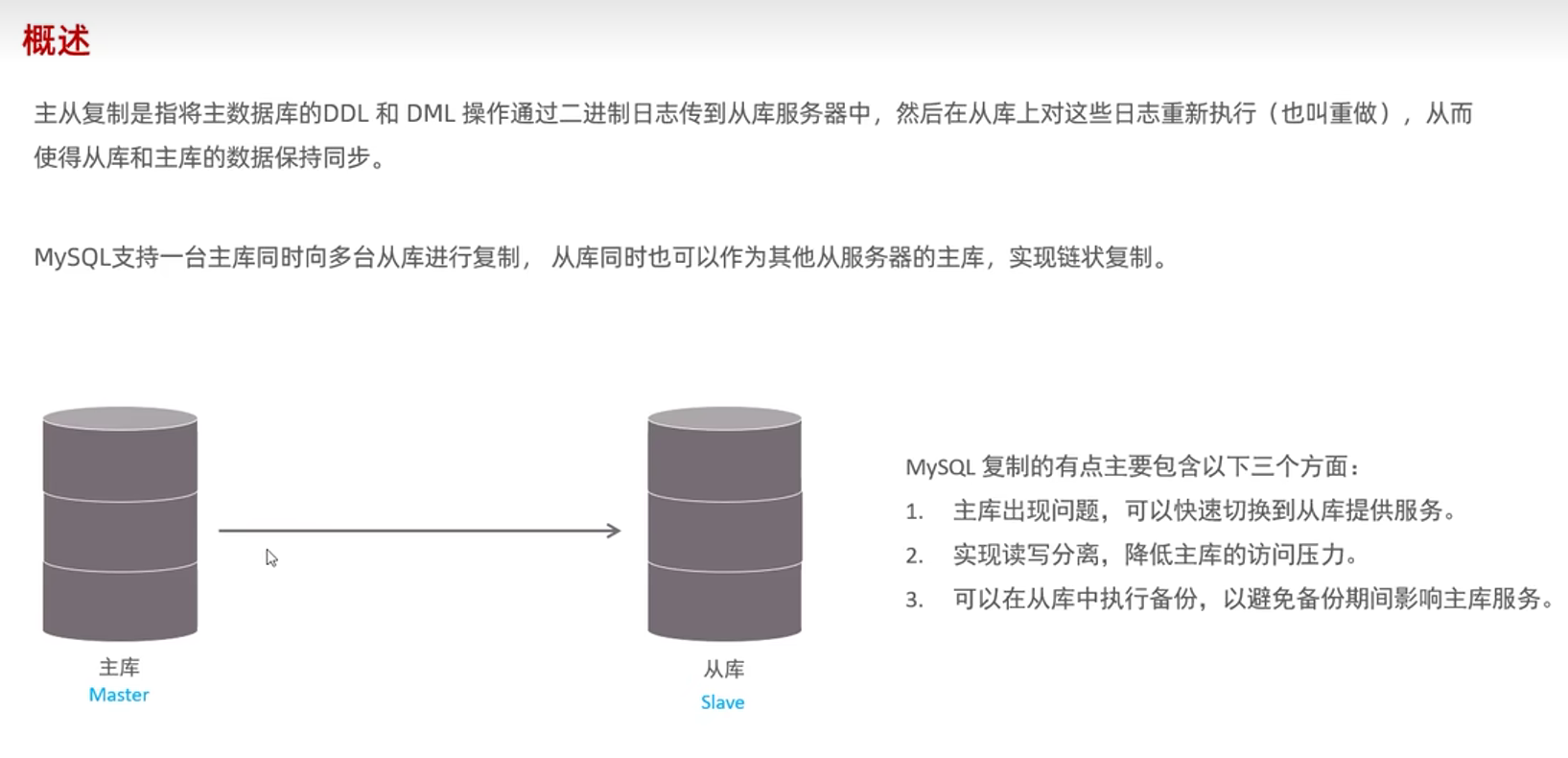 概述

主从复制是指将主数据库的DDL 和 DML 操作通过二进制日志传到从库服务器中，然后在从库上对这些日志重新执行（也叫重做），从而使得从库和主库的数据保持同步。

MySQL支持一台主库同时向多台从库进行复制， 从库同时也可以作为其他从服务器的主库，实现链状复制。

主库
Master

从库
Slave

MySQL 复制的有点主要包含以下三个方面：
1. 主库出现问题，可以快速切换到从库提供服务。
2. 实现读写分离，降低主库的访问压力。
3. 可以在从库中执行备份，以避免备份期间影响主库服务。